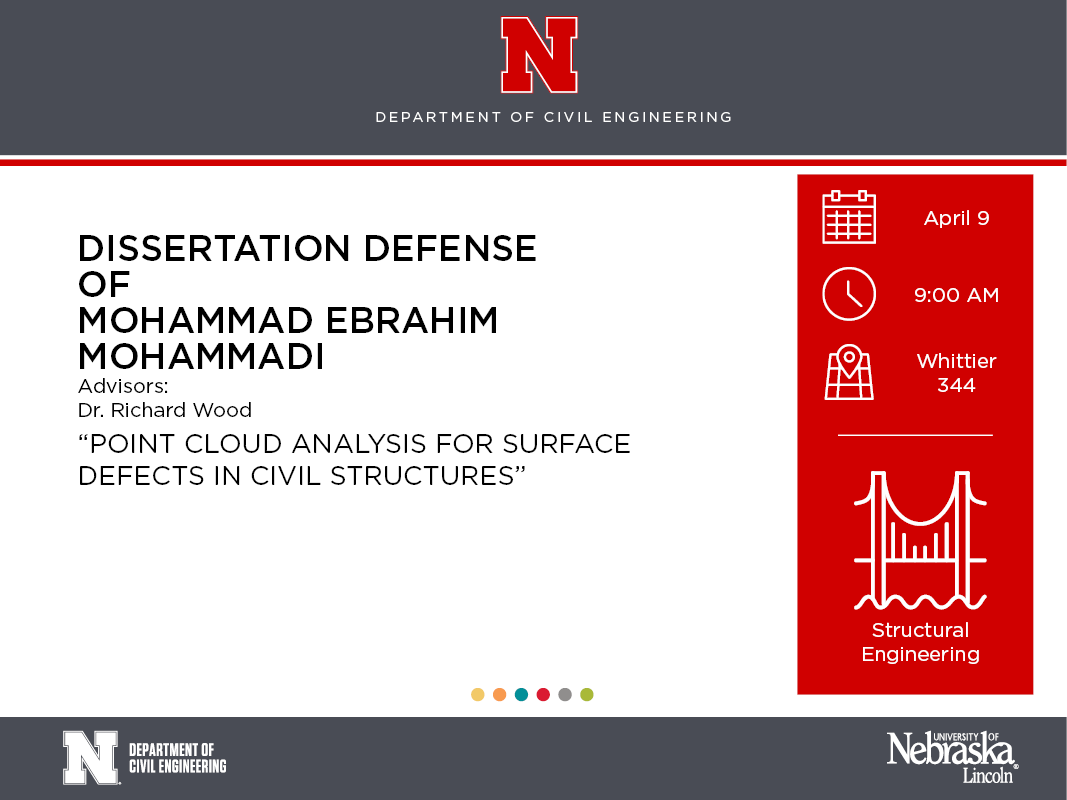 N

DEPARTMENT OF CIVIL ENGINEERING

DISSERTATION DEFENSE OF MOHAMMAD EBRAHIM MOHAMMADI

Advisors:
Dr. Richard Wood

“POINT CLOUD ANALYSIS FOR SURFACE DEFECTS IN CIVIL STRUCTURES”

April 9

9:00 AM

Whittier 344

Structural Engineering

N DEPARTMENT OF CIVIL ENGINEERING

UNIVERSITY OF Nebraska Lincoln